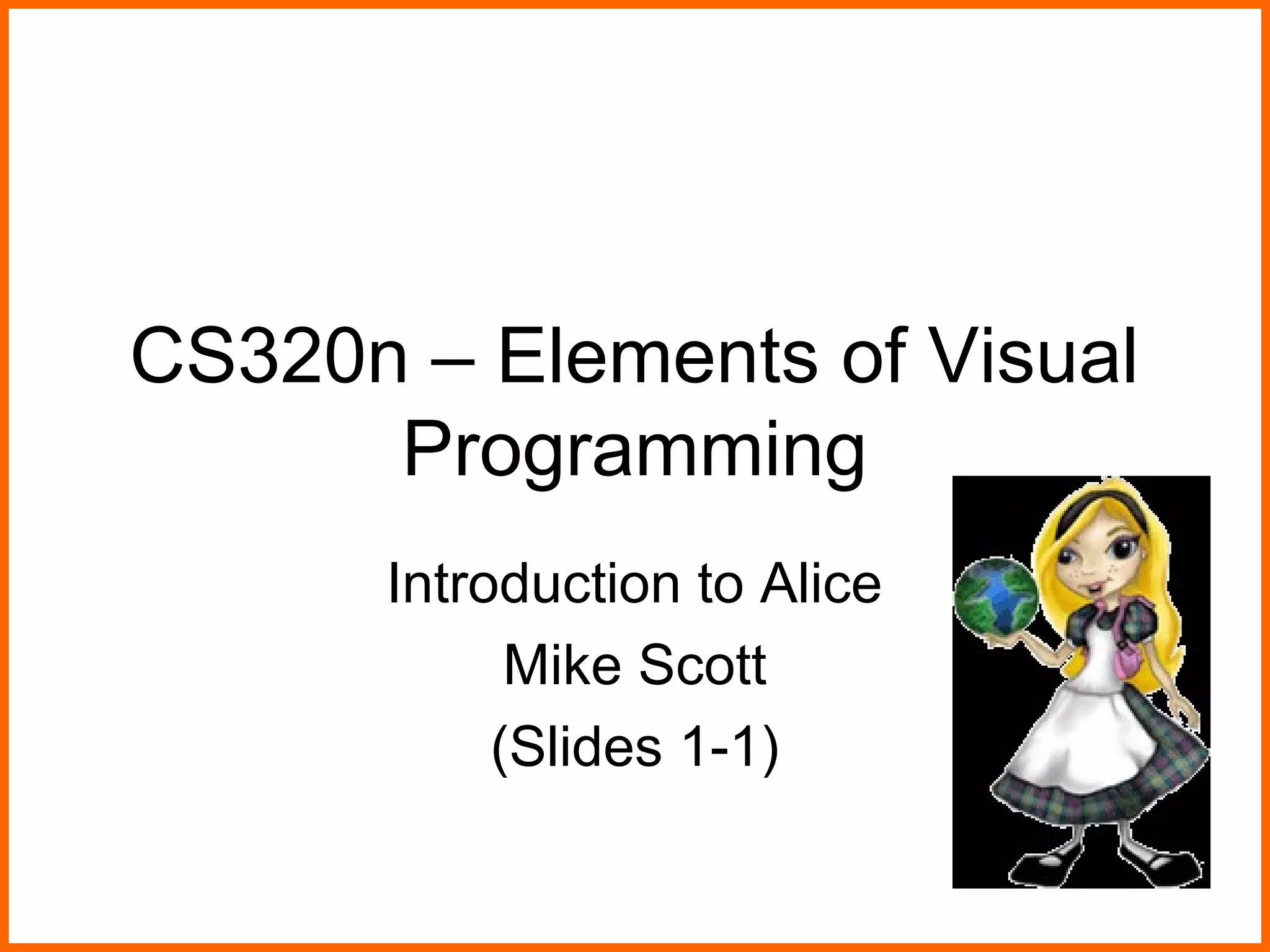 CS320n – Elements of Visual Programming

Introduction to Alice

Mike Scott

(Slides 1-1)